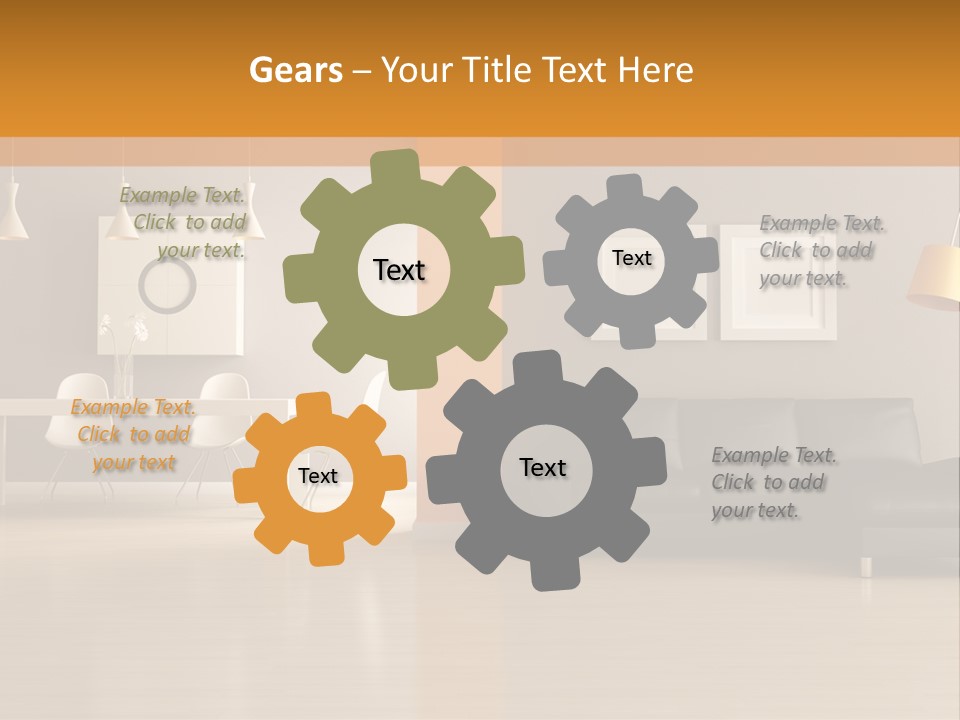 Gears – Your Title Text Here

Example Text. Click to add your text.

Text

Text

Example Text. Click to add your text.

Example Text. Click to add your text

Text

Text

Example Text. Click to add your text.